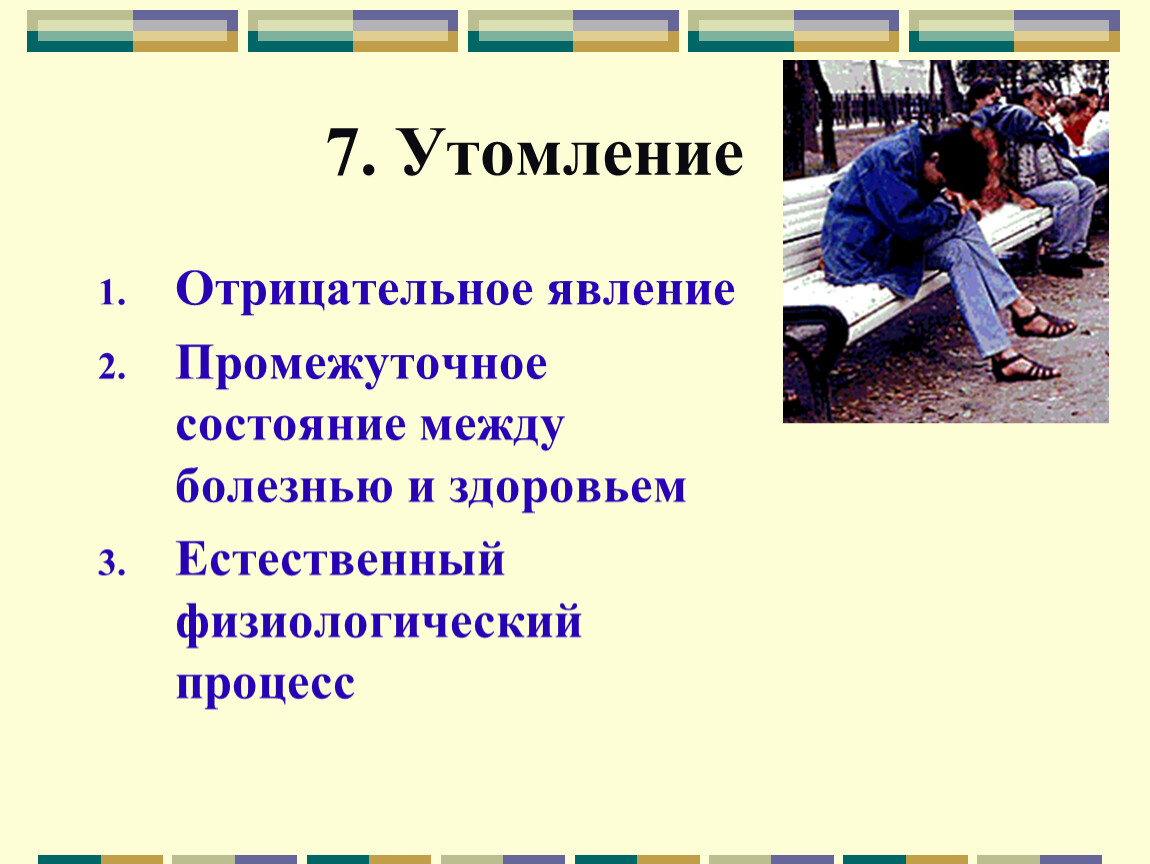 7. Утомление

1. Отрицательное явление
2. Промежуточное состояние между болезнью и здоровьем
3. Естественный физиологический процесс